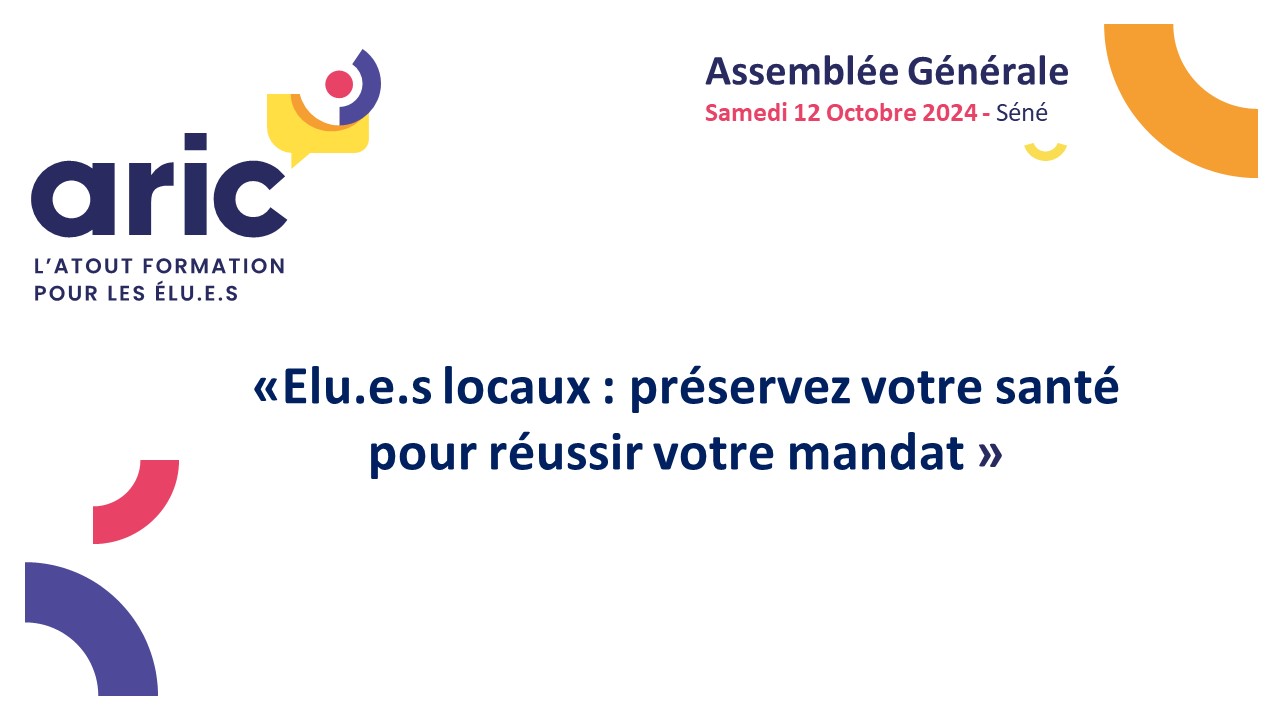 aric
L'ATOUT FORMATION POUR LES ÉLU.E.S

Assemblée Générale
Samedi 12 Octobre 2024 - Séné

«Elu.e.s locaux : préservez votre santé pour réussir votre mandat »